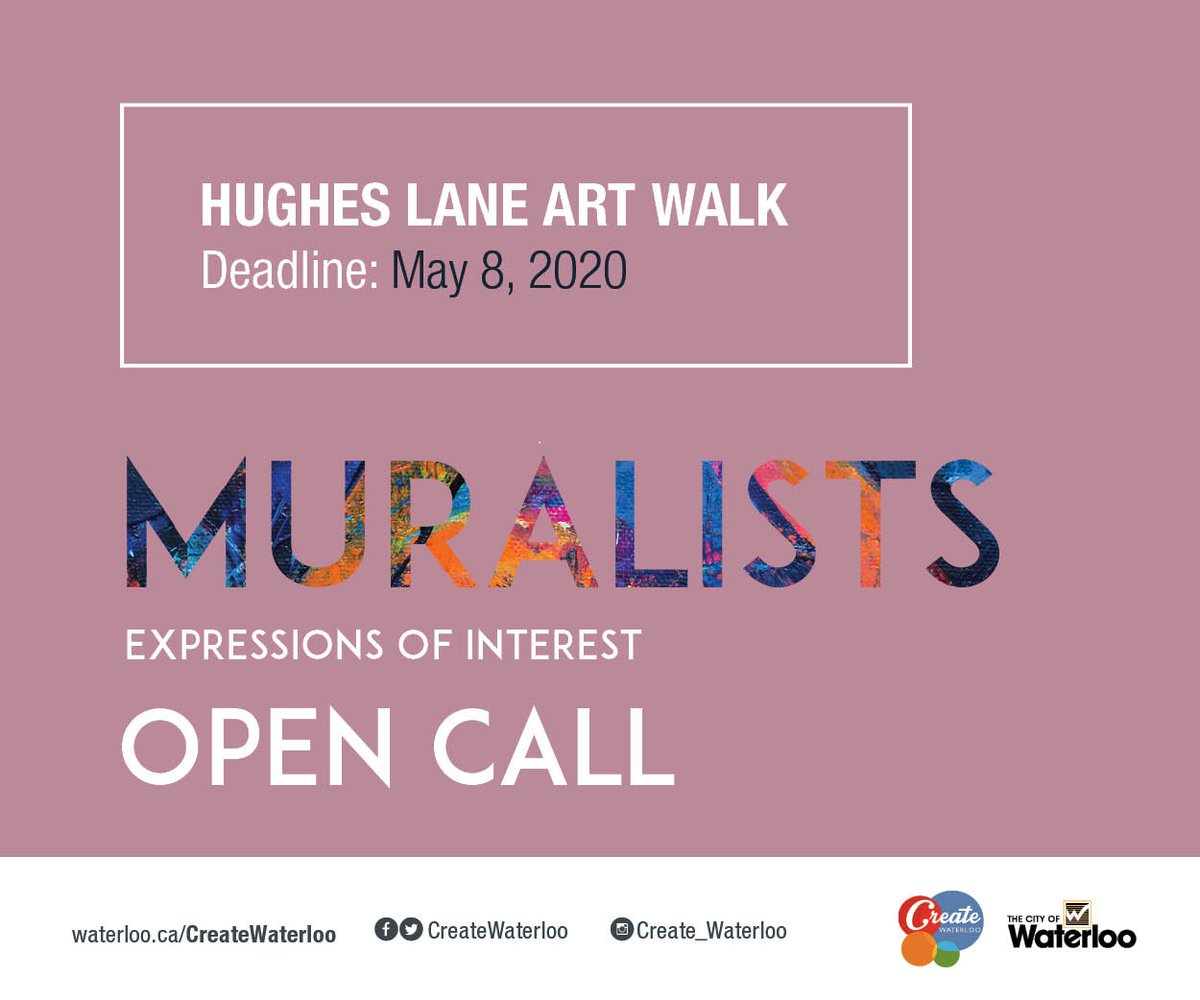 HUGHES LANE ART WALK
Deadline: May 8, 2020

MURALISTS

EXPRESSIONS OF INTEREST

OPEN CALL

waterloo.ca/CreateWaterloo CreateWaterloo Create_Waterloo

Create WATERLOO

THE CITY OF Waterloo